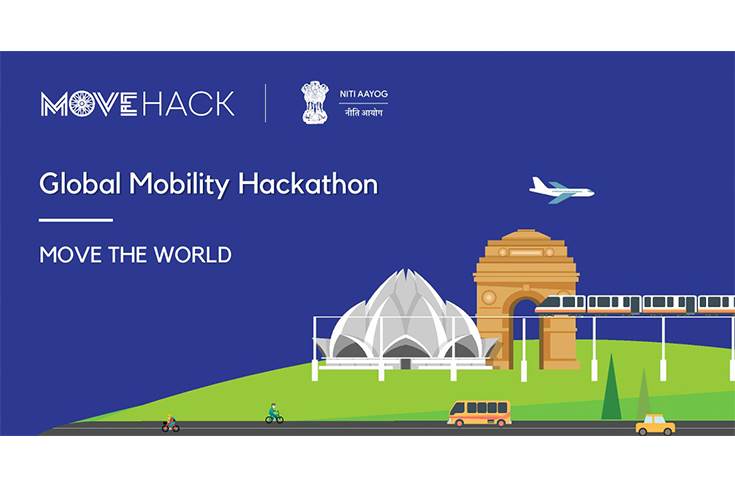 MOVEHACK

NITI AAYOG
नीति आयोग

Global Mobility Hackathon

MOVE THE WORLD